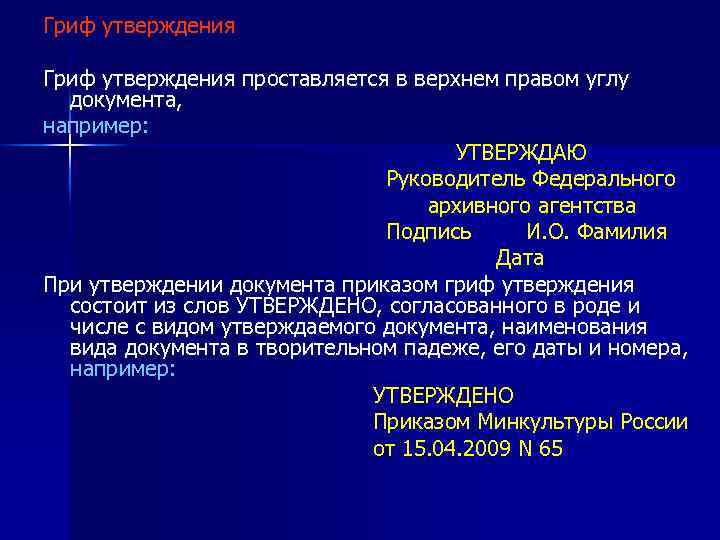 Гриф утверждения

Гриф утверждения проставляется в верхнем правом углу документа,

например:

УТВЕРЖДАЮ
Руководитель Федерального архивного агентства
Подпись И.О. Фамилия
Дата

При утверждении документа приказом гриф утверждения состоит из слов УТВЕРЖДЕНО, согласованного в роде и числе с видом утверждаемого документа, наименования вида документа в творительном падеже, его даты и номера, например:

УТВЕРЖДЕНО
Приказом Минкультуры России
от 15.04.2009 N 65